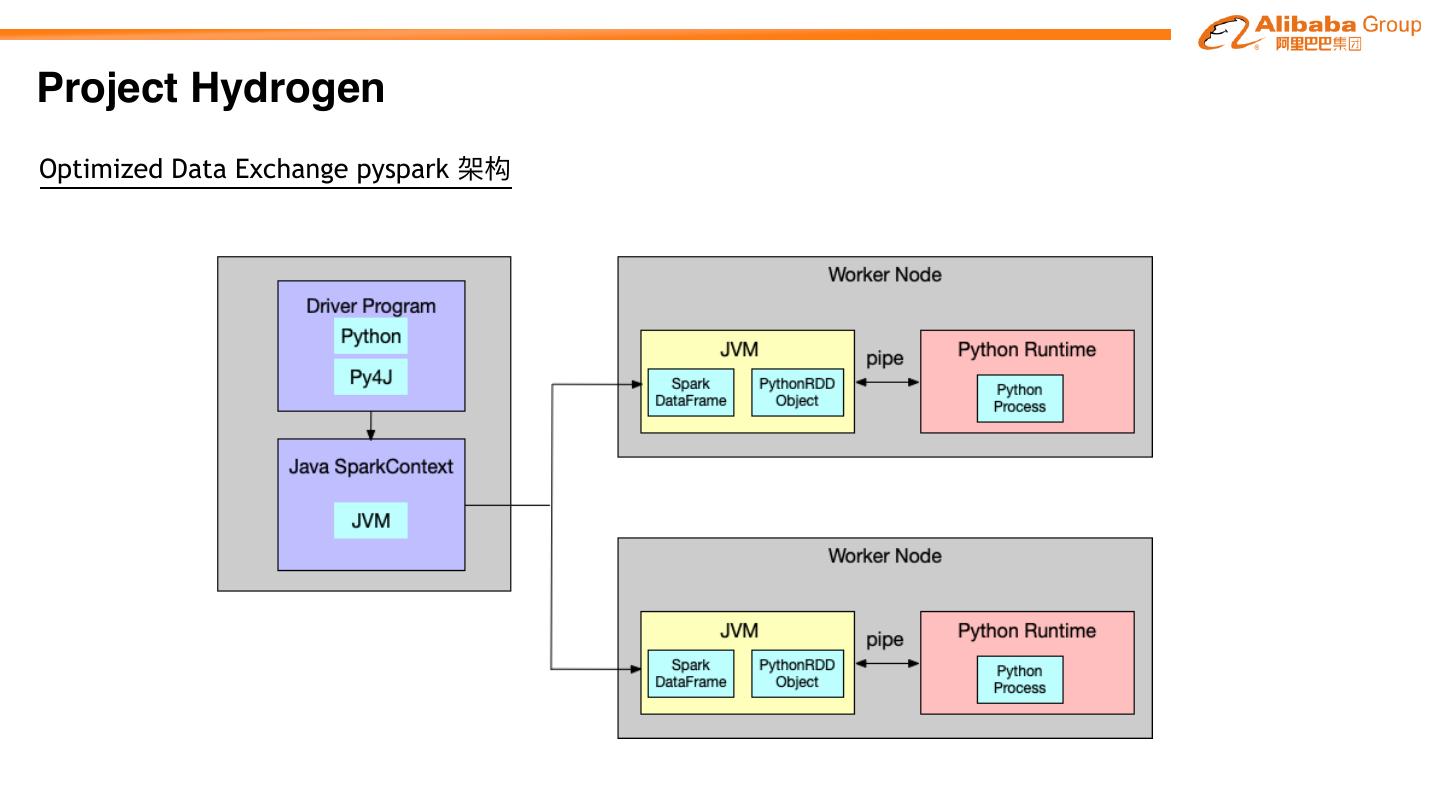 Alibaba Group
阿里巴巴集团

Project Hydrogen

Optimized Data Exchange pyspark 架构

Driver Program
Python
Py4J

Java SparkContext
JVM

Worker Node
JVM
Spark DataFrame
PythonRDD Object
pipe
Python Runtime
Python Process

Worker Node
JVM
Spark DataFrame
PythonRDD Object
pipe
Python Runtime
Python Process